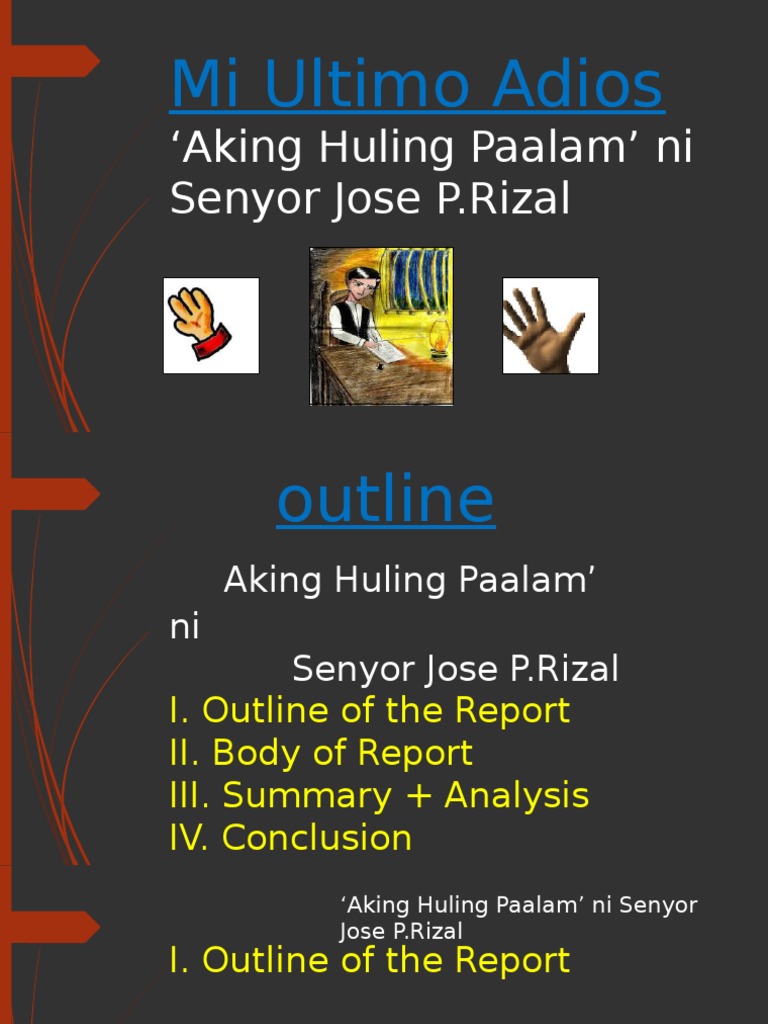 Mi Ultimo Adios

‘Aking Huling Paalam’ ni Senyor Jose P.Rizal

outline

Aking Huling Paalam’ ni Senyor Jose P.Rizal

I. Outline of the Report
II. Body of Report
III. Summary + Analysis
IV. Conclusion

‘Aking Huling Paalam’ ni Senyor Jose P.Rizal

I. Outline of the Report